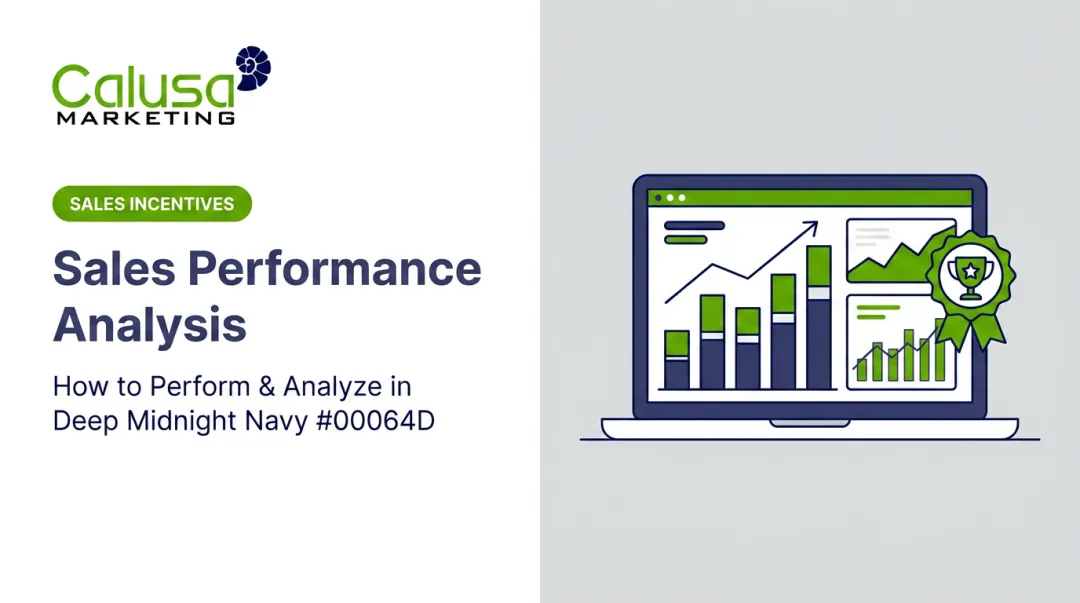 Calusa
MARKETING

SALES INCENTIVES

Sales Performance Analysis

How to Perform & Analyze in Deep Midnight Navy #00064D